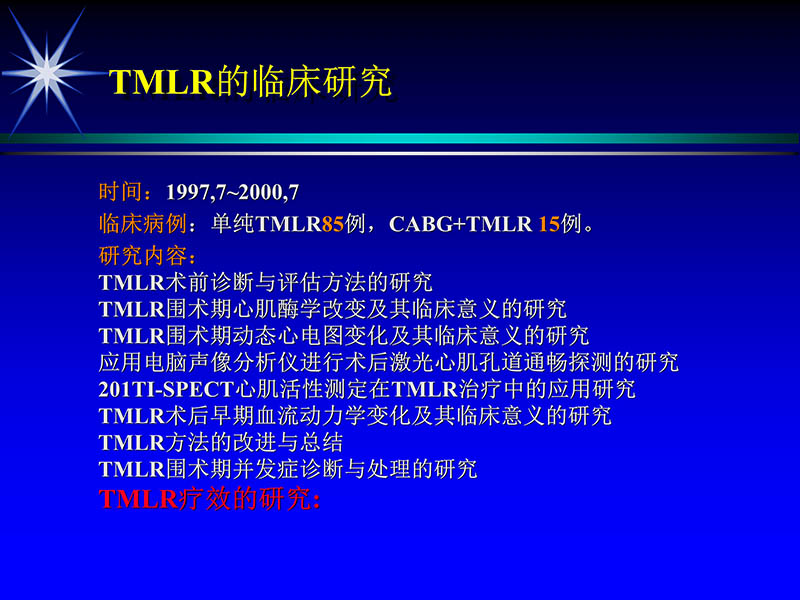 TMLR的临床研究

时间：1997,7~2000,7
临床病例：单纯TMLR85例，CABG+TMLR 15例。
研究内容：
TMLR术前诊断与评估方法的研究
TMLR围术期心肌酶学改变及其临床意义的研究
TMLR围术期动态心电图变化及其临床意义的研究
应用电脑声像分析仪进行术后激光心肌孔道通畅探测的研究
201TI-SPECT心肌活性测定在TMLR治疗中的应用研究
TMLR术后早期血流动力学变化及其临床意义的研究
TMLR方法的改进与总结
TMLR围术期并发症诊断与处理的研究
TMLR疗效的研究：